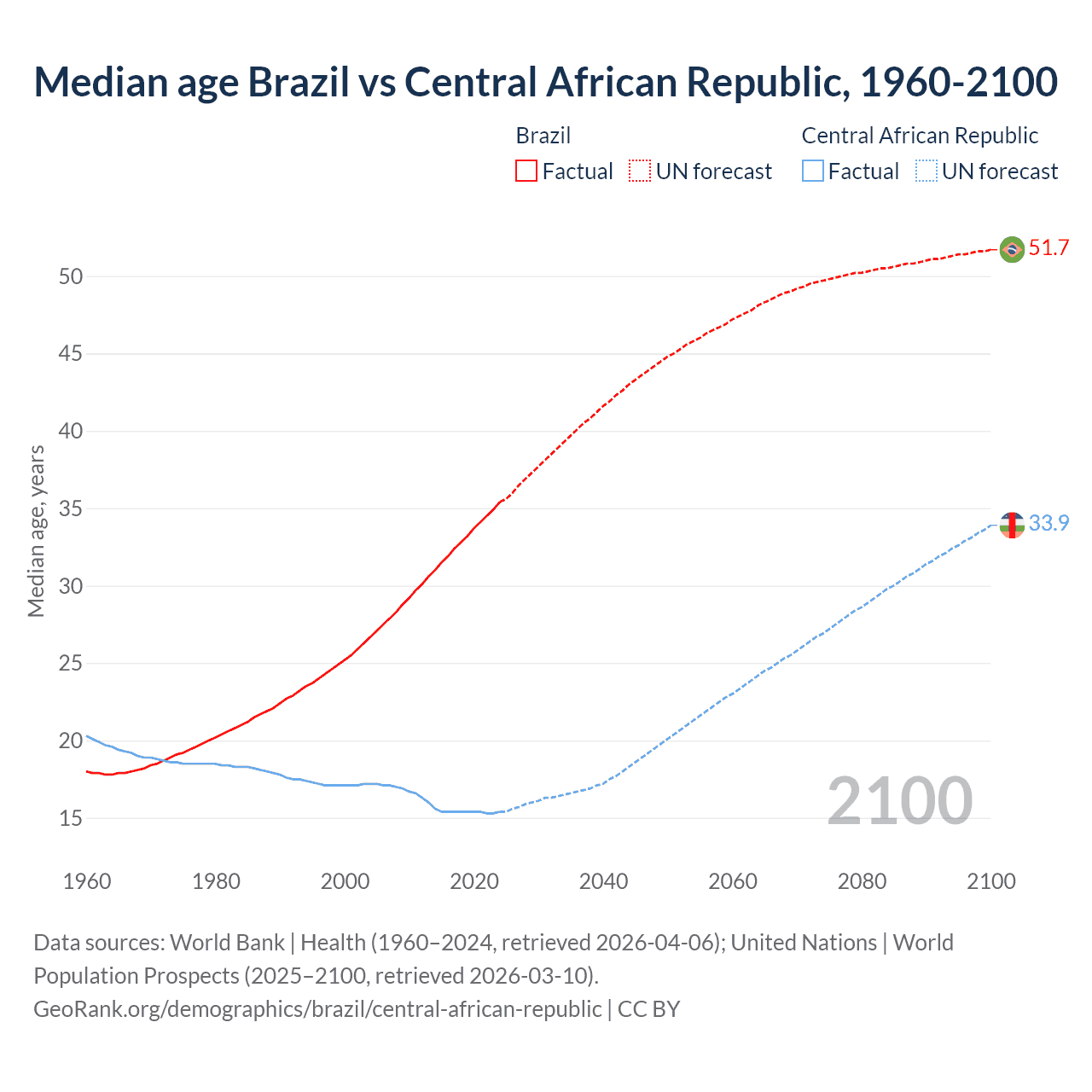 Median age Brazil vs Central African Republic, 1960-2100

Brazil
Factual UN forecast

Central African Republic
Factual UN forecast

Median age, years

50
45
40
35
30
25
20
15

51.7
33.9

2100

1960 1980 2000 2020 2040 2060 2080 2100

Data sources: World Bank | Health (1960–2024, retrieved 2026-04-06); United Nations | World Population Prospects (2025–2100, retrieved 2026-03-10).
GeoRank.org/demographics/brazil/central-african-republic | CC BY